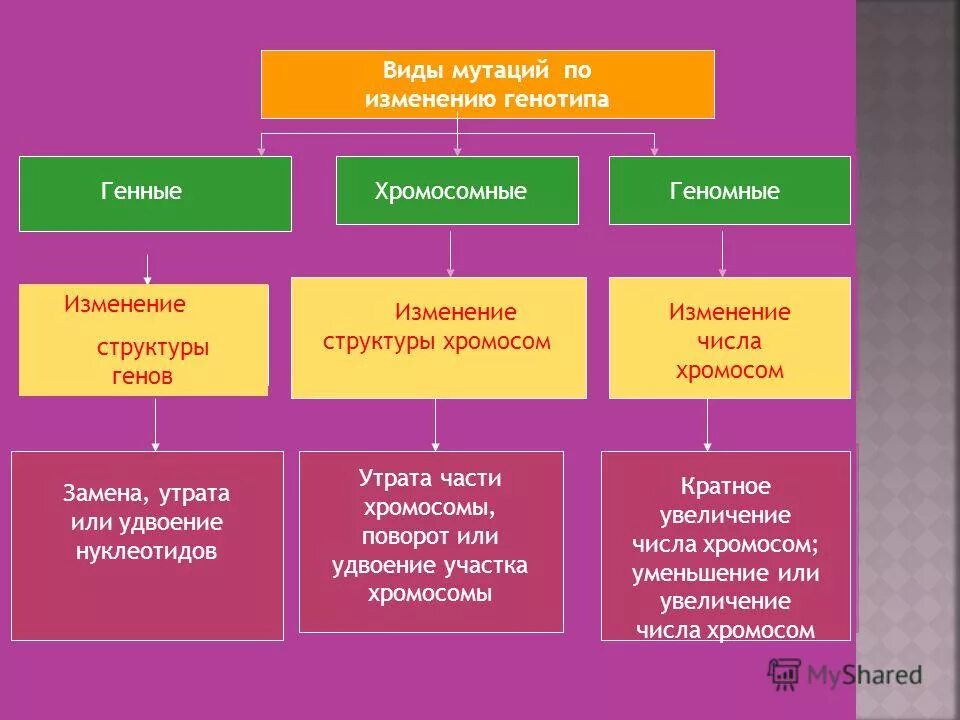 Виды мутаций по изменению генотипа

Генные

Хромосомные

Геномные

Изменение структуры генов

Изменение структуры хромосом

Изменение числа хромосом

Замена, утрата или удвоение нуклеотидов

Утрата части хромосомы, поворот или удвоение участка хромосомы

Кратное увеличение числа хромосом; уменьшение или увеличение числа хромосом

MyShared